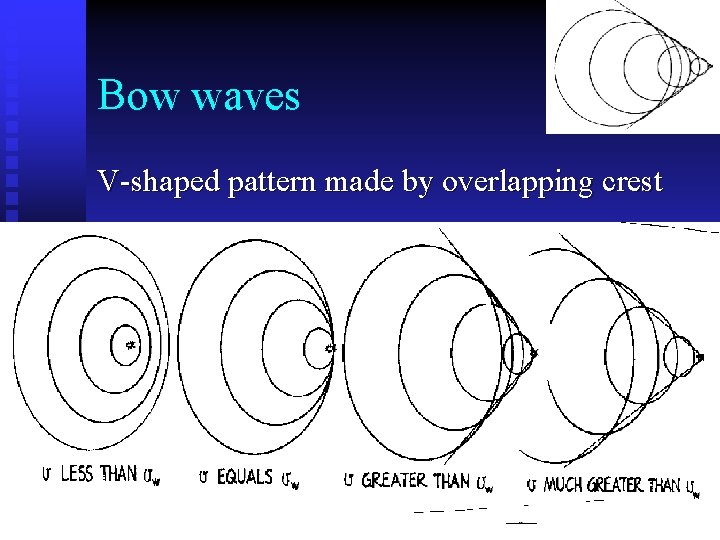 Bow waves

V-shaped pattern made by overlapping crest

$v$ LESS THAN $v_w$

$v$ EQUALS $v_w$

$v$ GREATER THAN $v_w$

$v$ MUCH GREATER THAN $v_w$